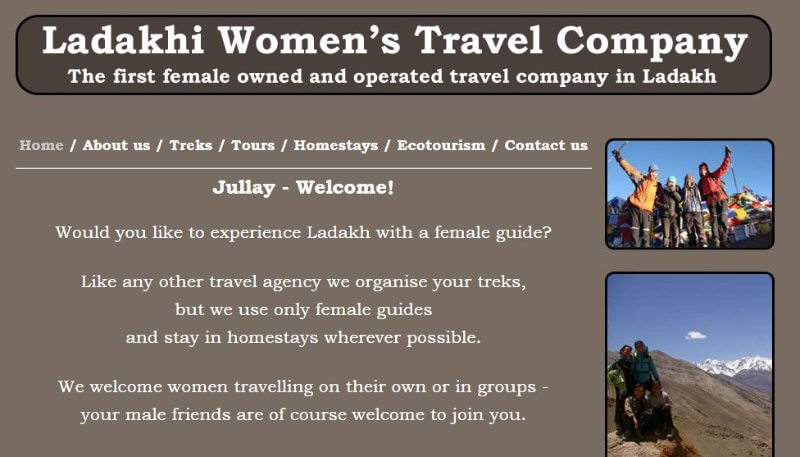 Ladakhi Women's Travel Company
The first female owned and operated travel company in Ladakh

Home / About us / Treks / Tours / Homestays / Ecotourism / Contact us

Jullay - Welcome!

Would you like to experience Ladakh with a female guide?

Like any other travel agency we organise your treks, but we use only female guides and stay in homestays wherever possible.

We welcome women travelling on their own or in groups - your male friends are of course welcome to join you.